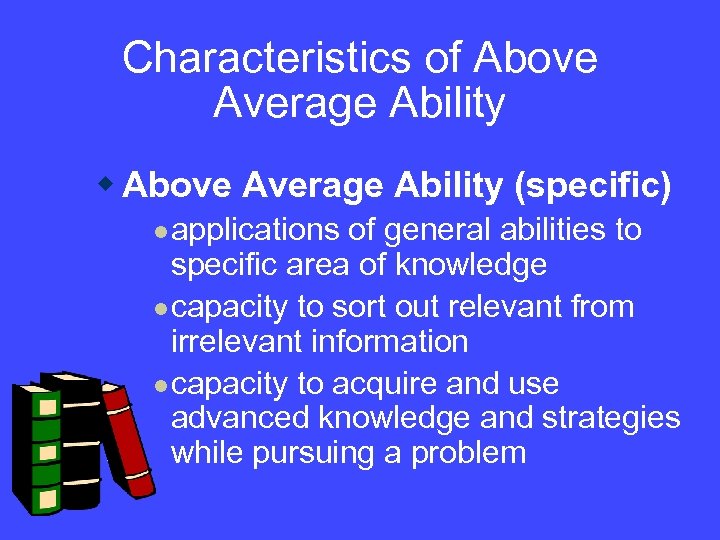 Characteristics of Above Average Ability

Above Average Ability (specific)

applications of general abilities to specific area of knowledge

capacity to sort out relevant from irrelevant information

capacity to acquire and use advanced knowledge and strategies while pursuing a problem